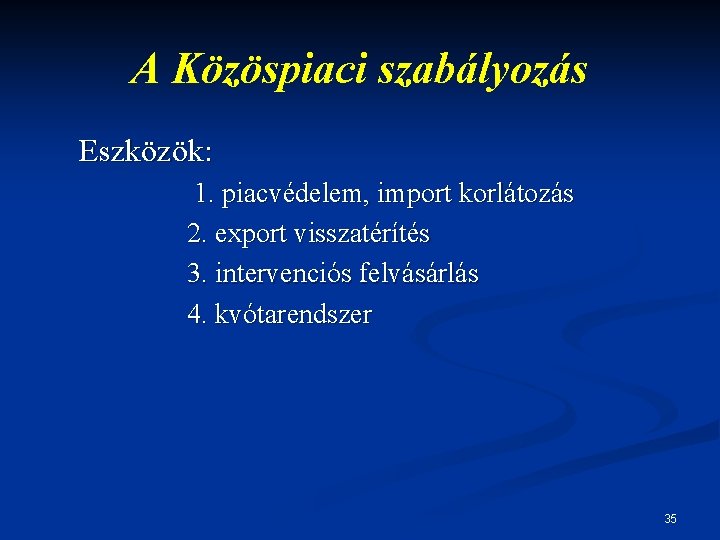 A Közöspiaci szabályozás

Eszközök:

1. piacvédelem, import korlátozás
2. export visszatérítés
3. intervenciós felvásárlás
4. kvótarendszer

35